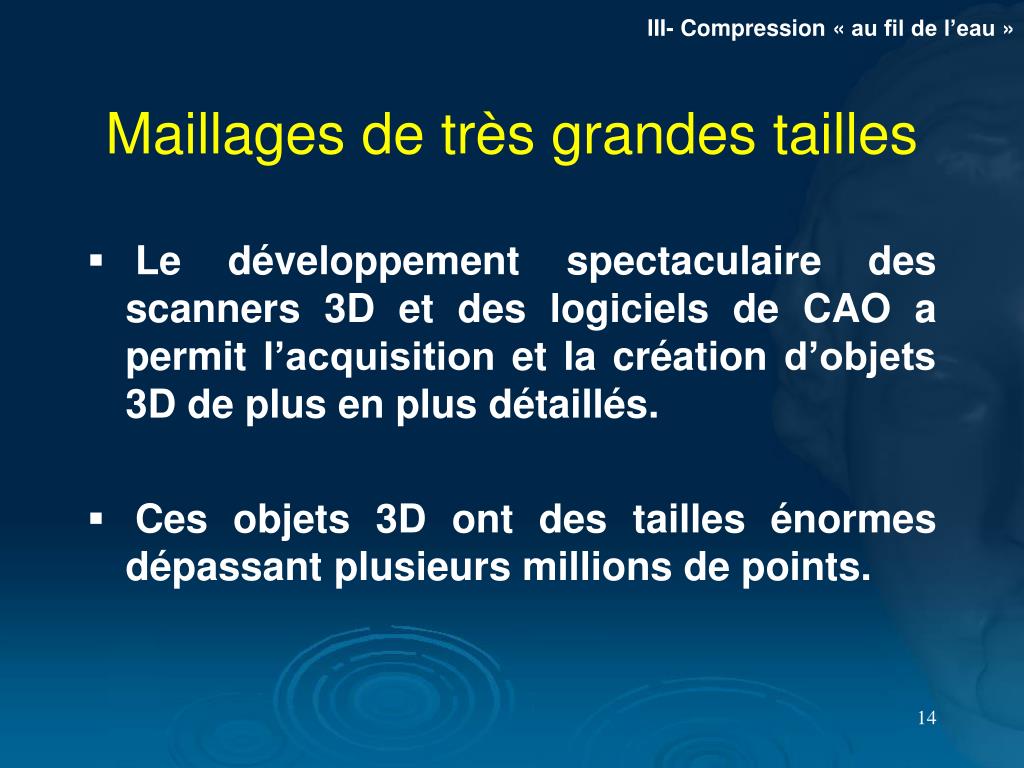 III- Compression « au fil de l’eau »

Maillages de très grandes tailles

▪ Le développement spectaculaire des scanners 3D et des logiciels de CAO a permit l’acquisition et la création d’objets 3D de plus en plus détaillés.

▪ Ces objets 3D ont des tailles énormes dépassant plusieurs millions de points.

14